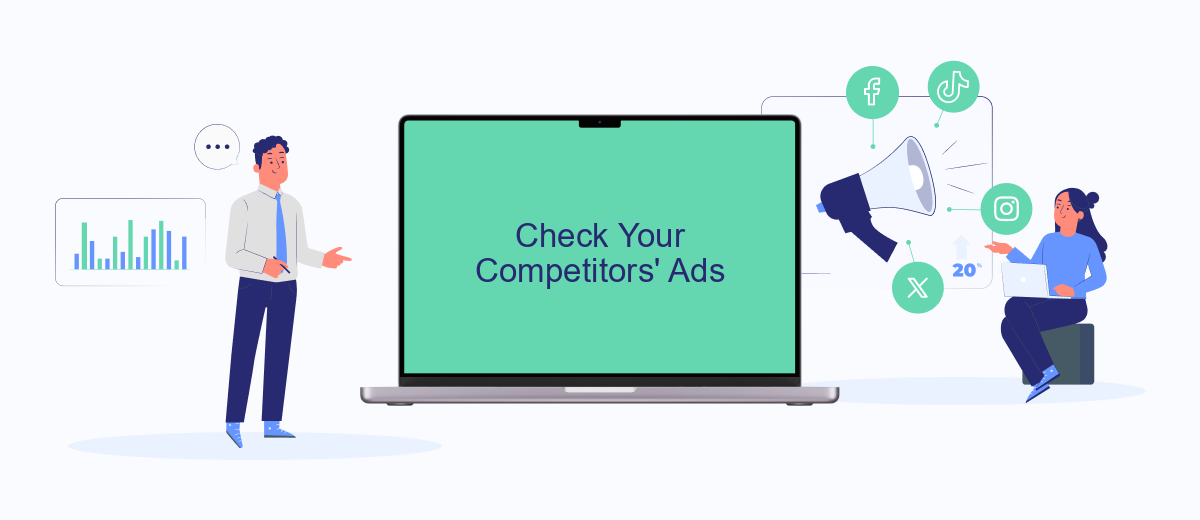 Check Your Competitors' Ads

20%